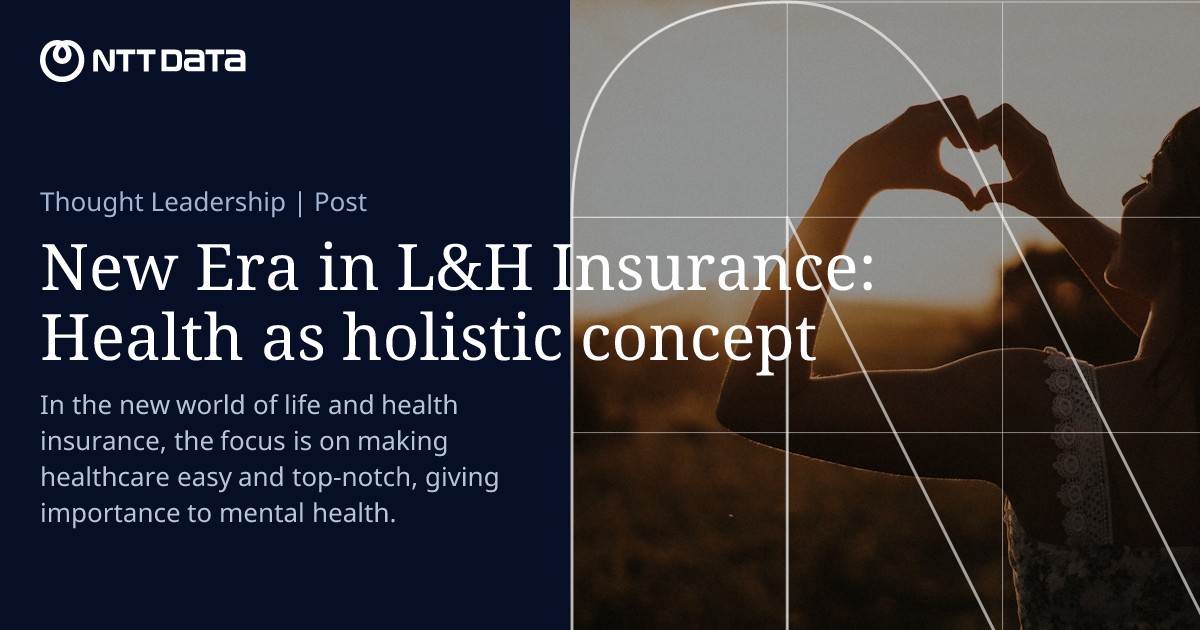 NTT DATA

Thought Leadership | Post

New Era in L&H Insurance: Health as holistic concept

In the new world of life and health insurance, the focus is on making healthcare easy and top-notch, giving importance to mental health.